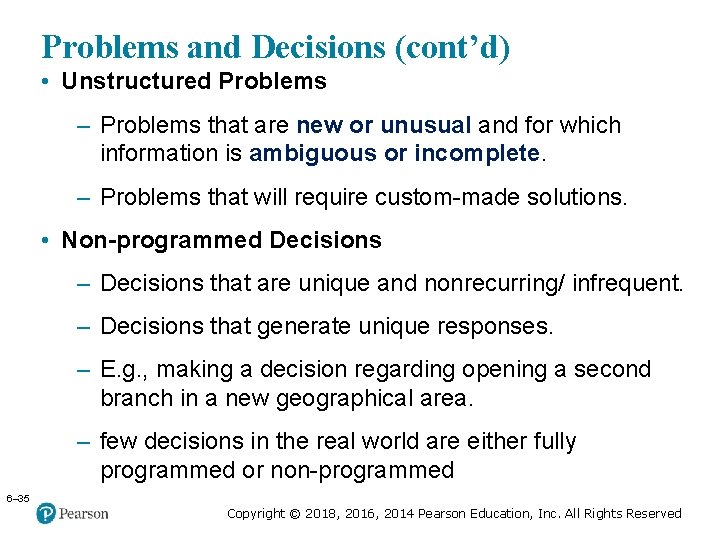 Problems and Decisions (cont'd)

• Unstructured Problems

– Problems that are new or unusual and for which information is ambiguous or incomplete.

– Problems that will require custom-made solutions.

• Non-programmed Decisions

– Decisions that are unique and nonrecurring/ infrequent.

– Decisions that generate unique responses.

– E.g., making a decision regarding opening a second branch in a new geographical area.

– few decisions in the real world are either fully programmed or non-programmed

6–35

Pearson

Copyright © 2018, 2016, 2014 Pearson Education, Inc. All Rights Reserved